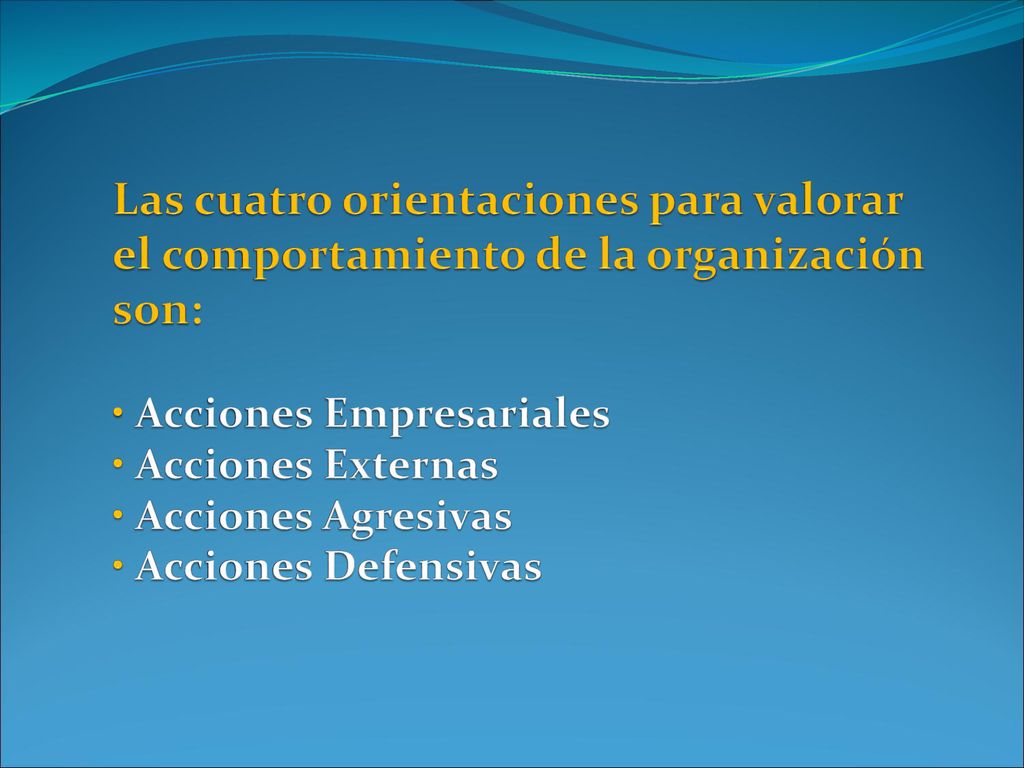 Las cuatro orientaciones para valorar el comportamiento de la organización son:

• Acciones Empresariales
• Acciones Externas
• Acciones Agresivas
• Acciones Defensivas